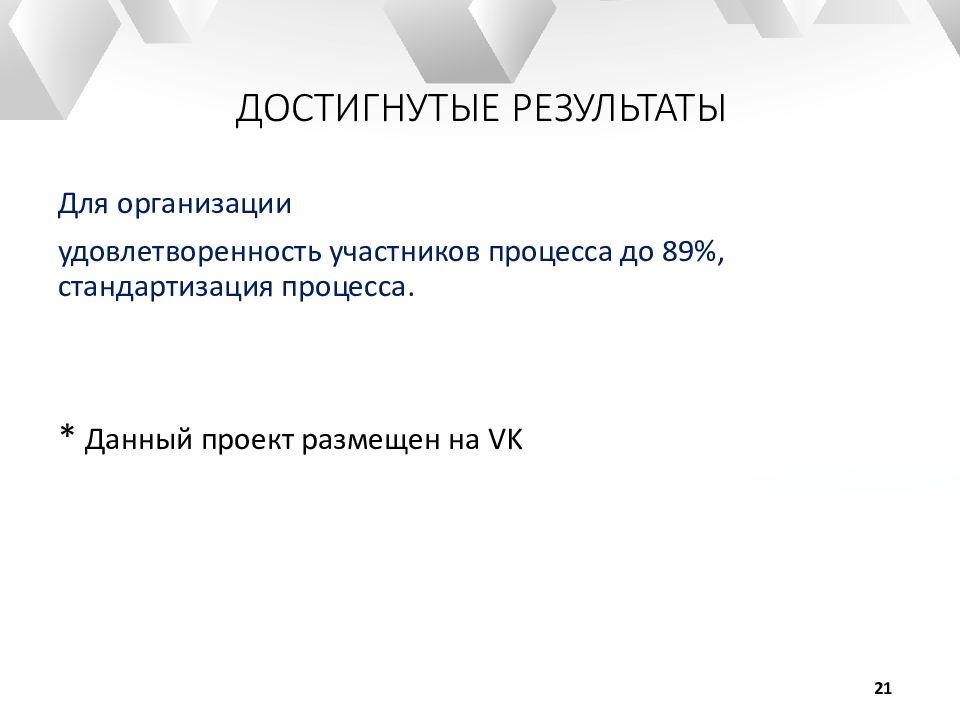 ДОСТИГНУТЫЕ РЕЗУЛЬТАТЫ

Для организации

удовлетворенность участников процесса до 89%, стандартизация процесса.

* Данный проект размещен на VK

21